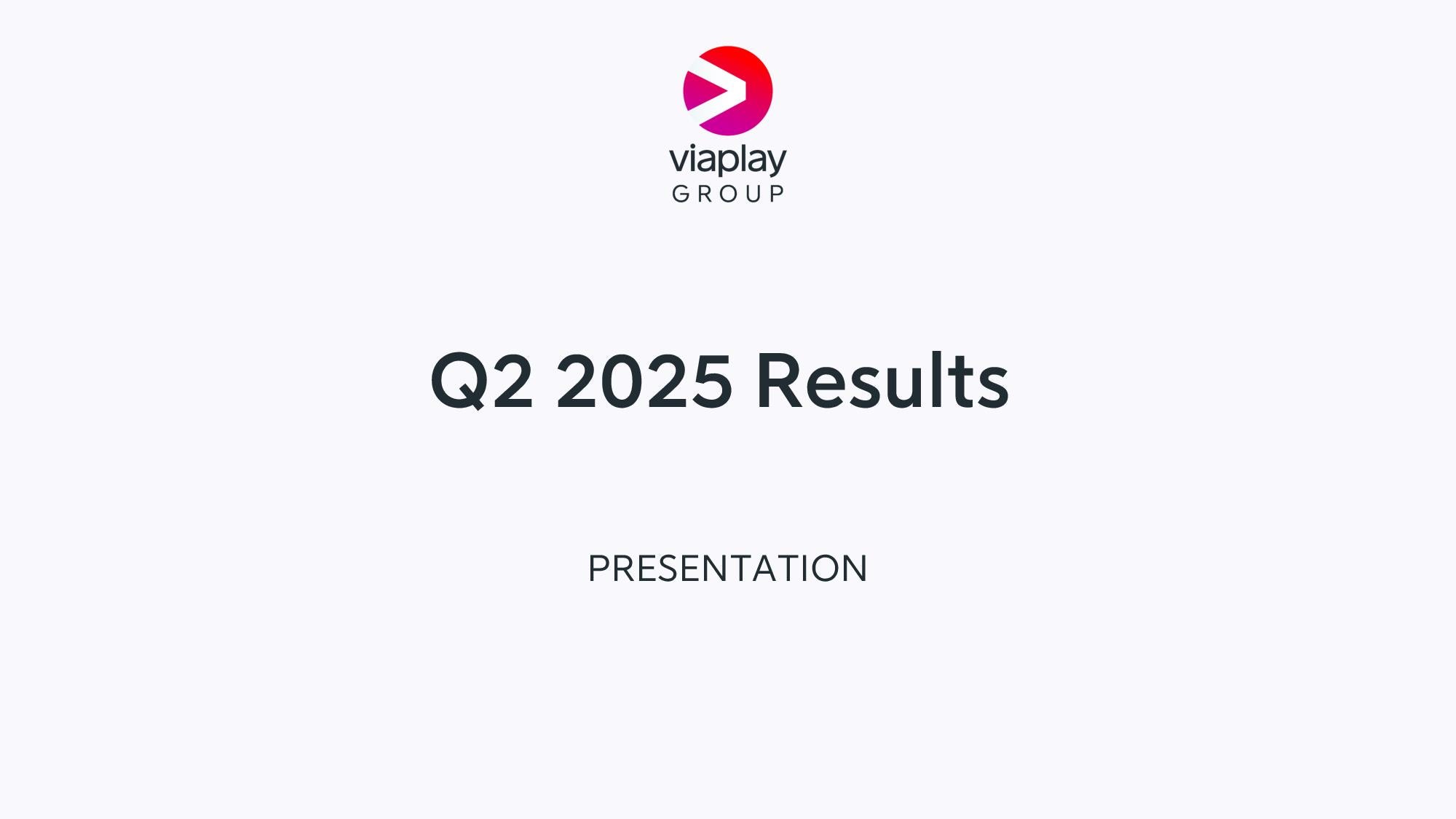 viaplay
GROUP

Q2 2025 Results

PRESENTATION